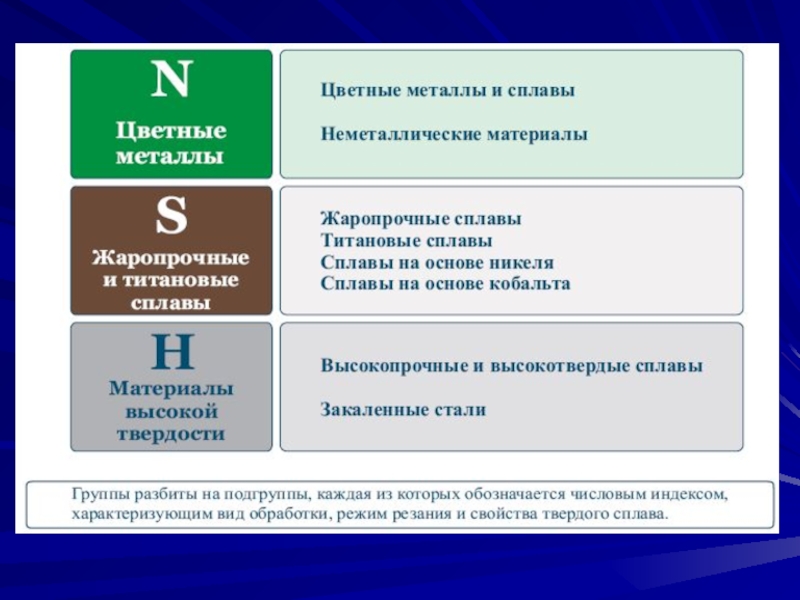 N
Цветные металлы

Цветные металлы и сплавы

Неметаллические материалы

S
Жаропрочные и титановые сплавы

Жаропрочные сплавы
Титановые сплавы
Сплавы на основе никеля
Сплавы на основе кобальта

H
Материалы высокой твердости

Высокопрочные и высокотвердые сплавы

Закаленные стали

Группы разбиты на подгруппы, каждая из которых обозначается числовым индексом, характеризующим вид обработки, режим резания и свойства твердого сплава.